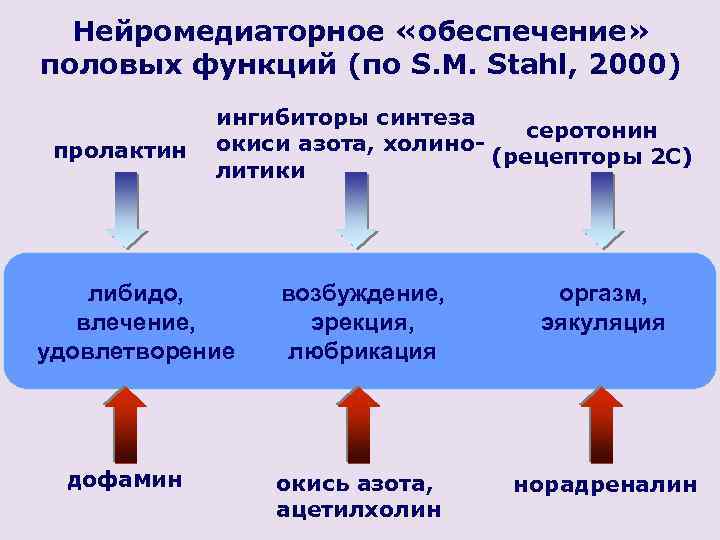 Нейромедиаторное «обеспечение» половых функций (по S.M. Stahl, 2000)

пролактин

ингибиторы синтеза окиси азота, холинолитики

серотонин (рецепторы 2С)

либидо, влечение, удовлетворение

возбуждение, эрекция, любрикация

оргазм, эякуляция

дофамин

окись азота, ацетилхолин

норадреналин